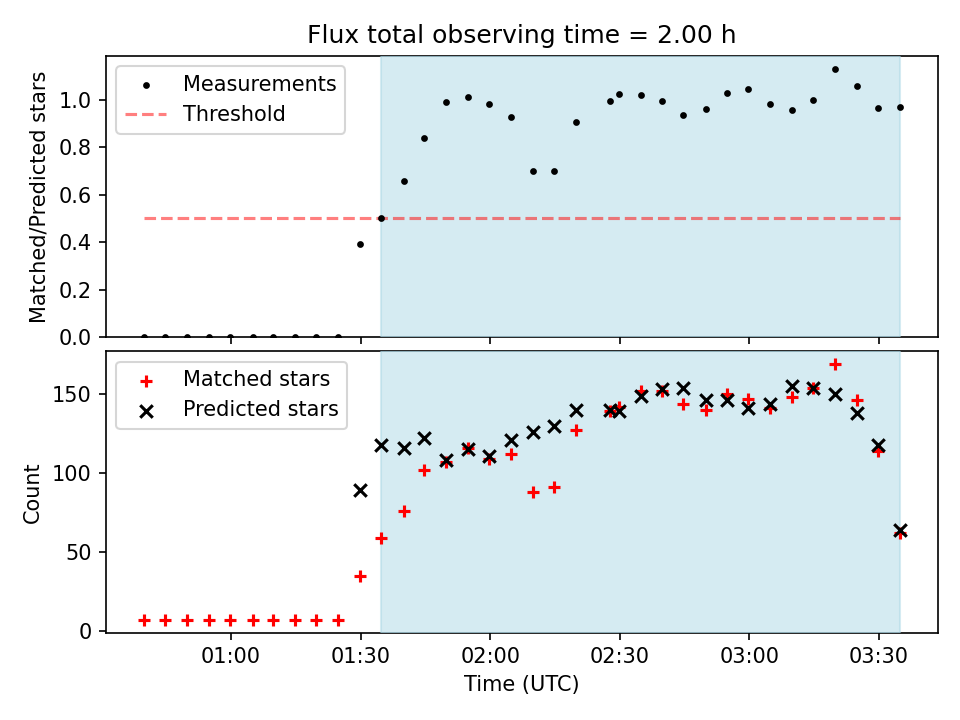 Flux total observing time = 2.00 h

Measurements
Threshold

Matched/Predicted stars

1.0
0.8
0.6
0.4
0.2
0.0

Matched stars
Predicted stars

Count

150
100
50
0

01:00
01:30
02:00
02:30
03:00
03:30

Time (UTC)